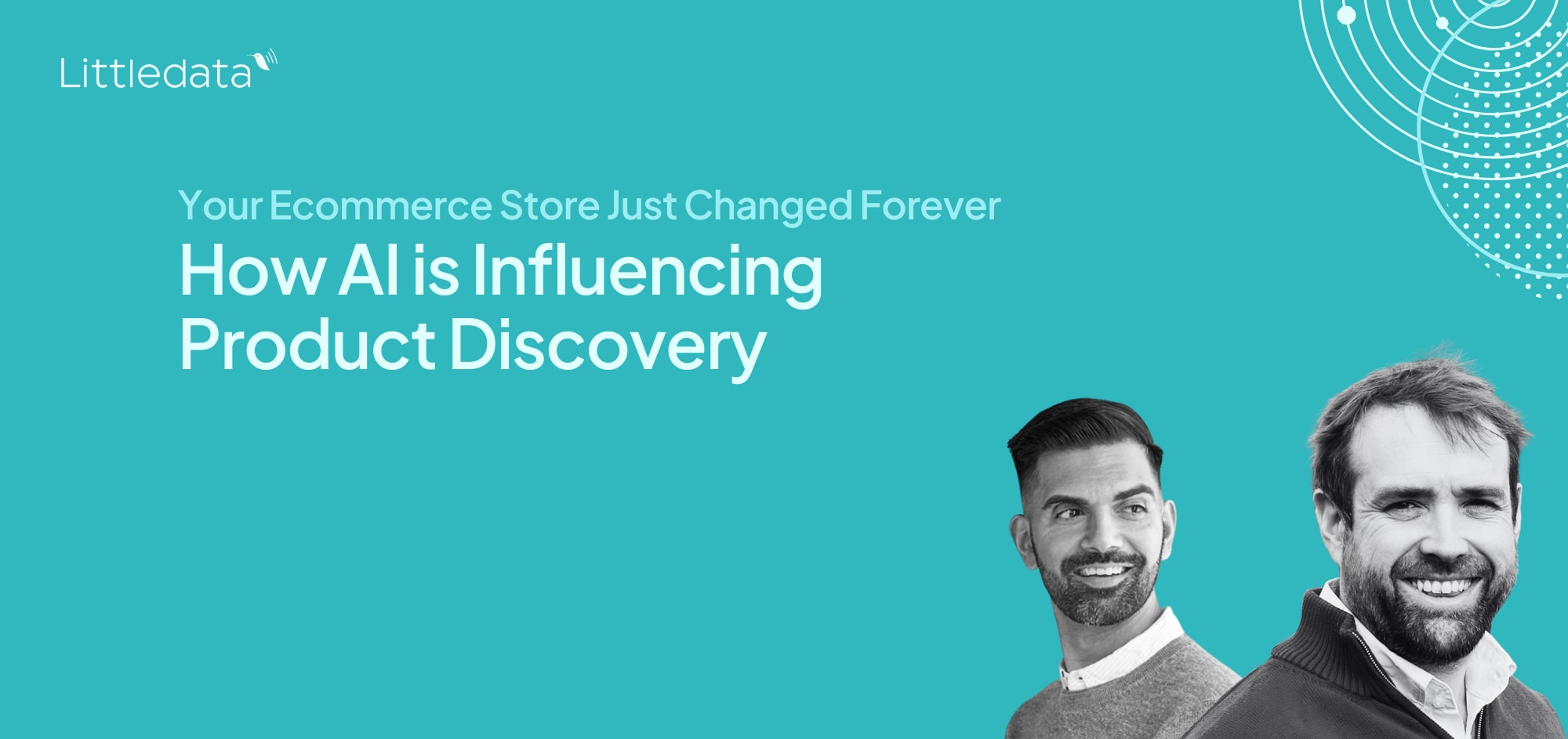 Littledata

Your Ecommerce Store Just Changed Forever

How AI is Influencing Product Discovery